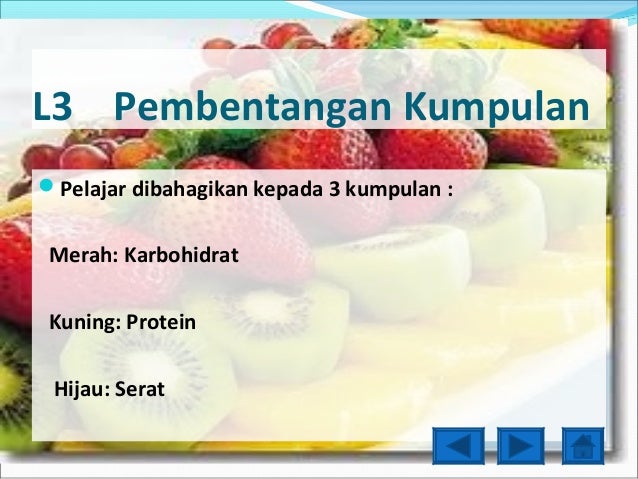 L3 Pembentangan Kumpulan

Pelajar dibahagikan kepada 3 kumpulan :

Merah: Karbohidrat

Kuning: Protein

Hijau: Serat